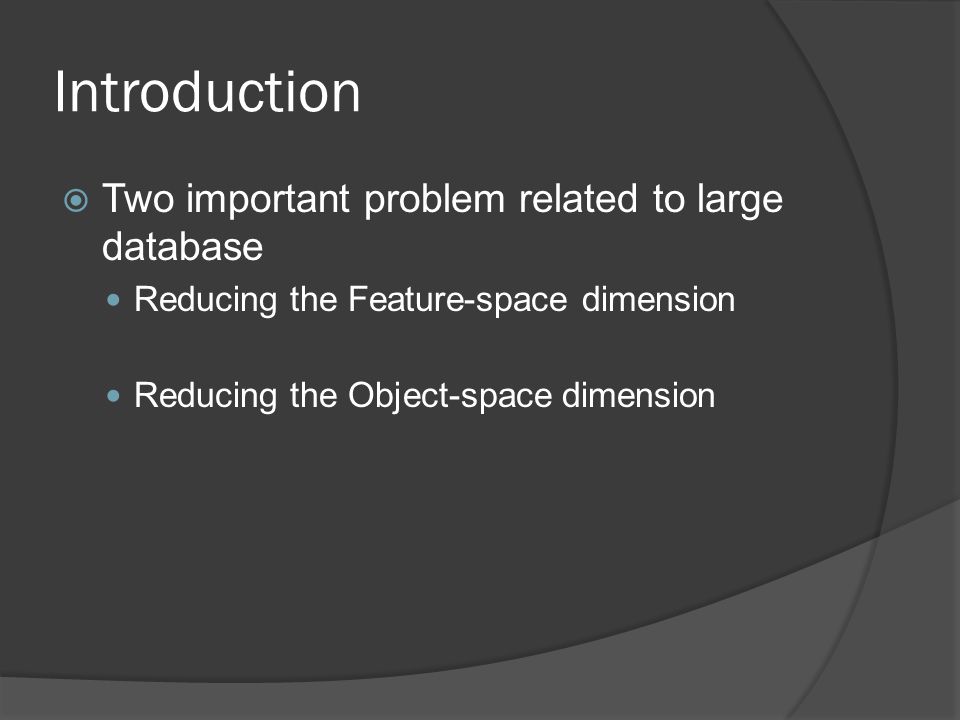 Introduction

Two important problem related to large database

Reducing the Feature-space dimension

Reducing the Object-space dimension